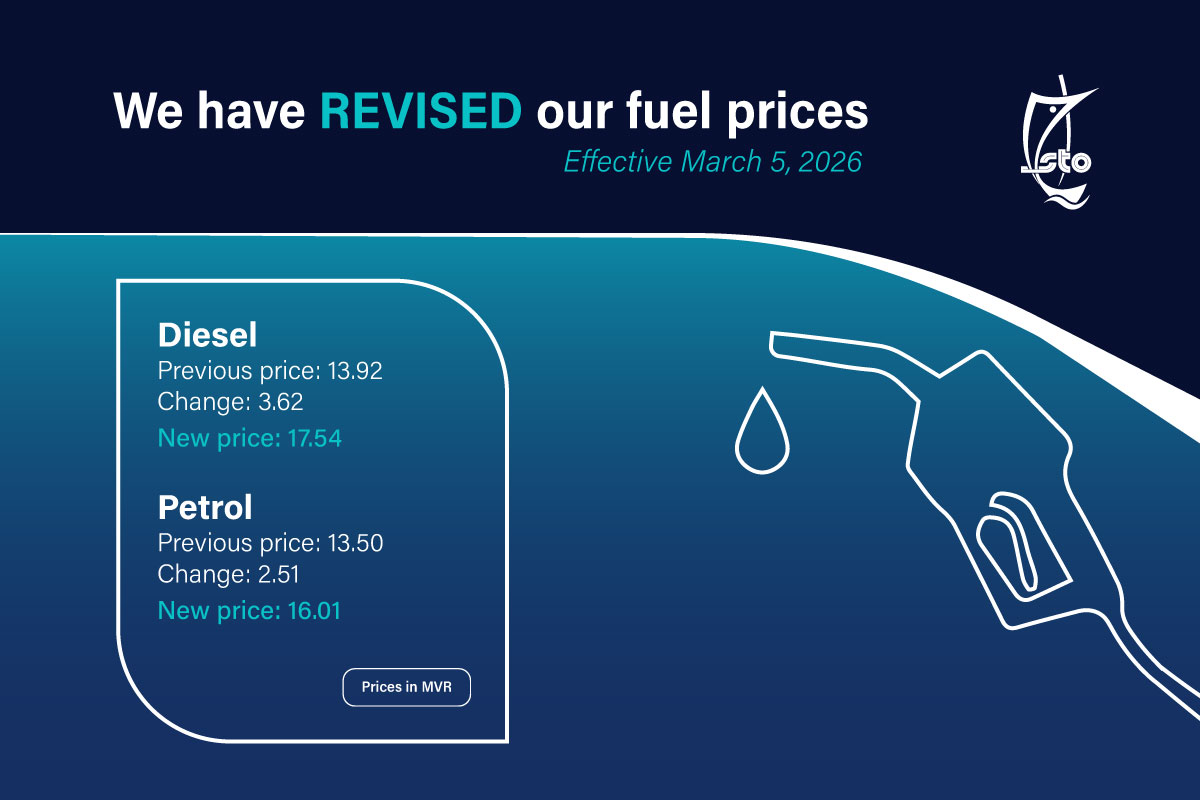 We have REVISED our fuel prices

Effective March 5, 2026

sto

Diesel
Previous price: 13.92
Change: 3.62
New price: 17.54

Petrol
Previous price: 13.50
Change: 2.51
New price: 16.01

Prices in MVR